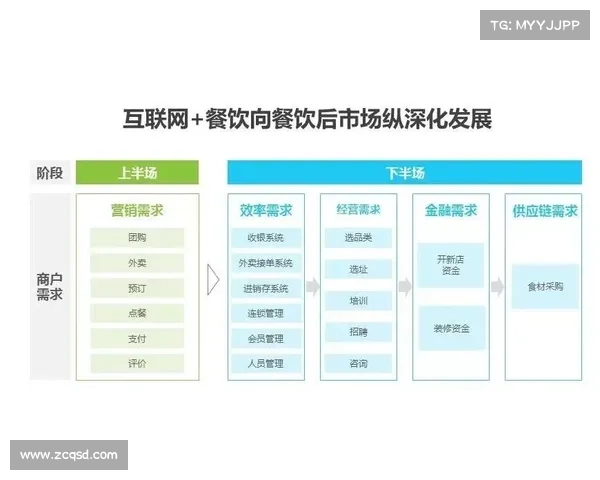 TG: MYYJJPP

互联网+餐饮向餐饮后市场纵深化发展

阶段

上半场

下半场

商户需求

营销需求

团购

外卖

预订

点餐

支付

评价

效率需求

收银系统

外卖接单系统

进销存系统

连锁管理

会员管理

人员管理

经营需求

选品类

选址

培训

招聘

咨询

金融需求

开新店资金

装修资金

供应链需求

食材采购

www.zcqsd.com